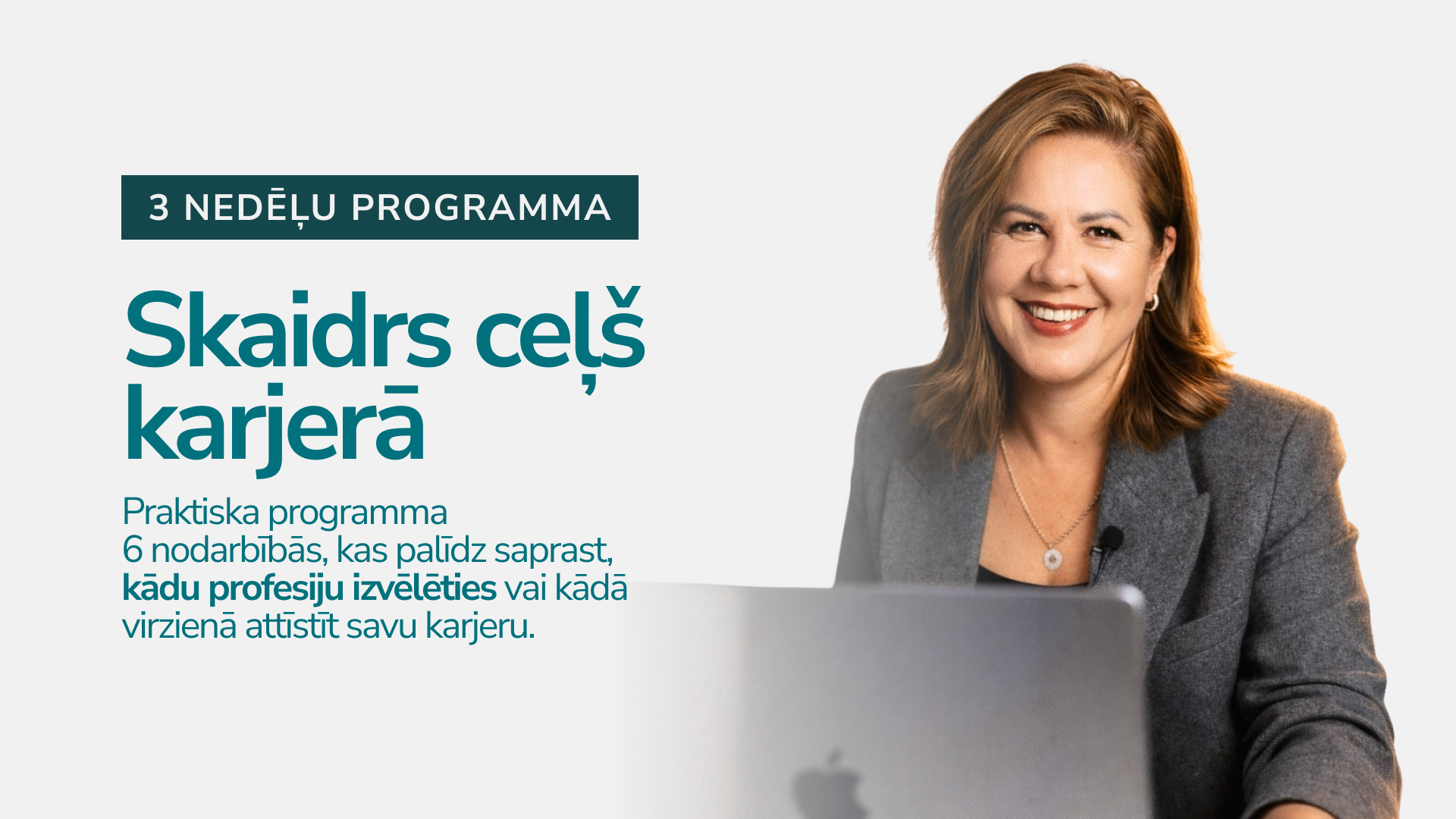 3 NEDĒĻU PROGRAMMA

Skaidrs ceļš karjerā

Praktiska programma 6 nodarbībās, kas palīdz saprast, kādu profesiju izvēlēties vai kādā virzienā attīstīt savu karjeru.